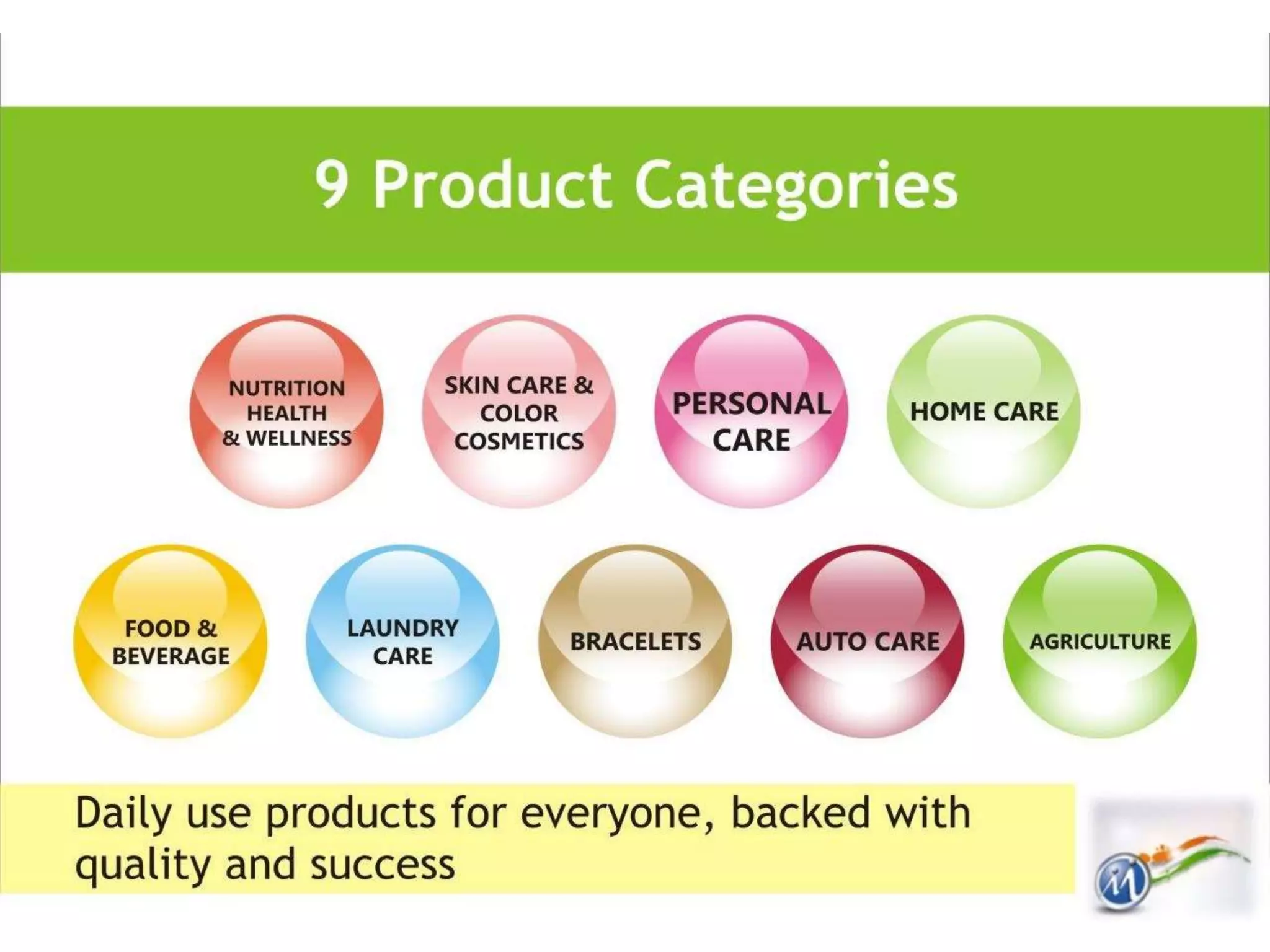 9 Product Categories

NUTRITION HEALTH & WELLNESS

SKIN CARE & COLOR COSMETICS

PERSONAL CARE

HOME CARE

FOOD & BEVERAGE

LAUNDRY CARE

BRACELETS

AUTO CARE

AGRICULTURE

Daily use products for everyone, backed with quality and success